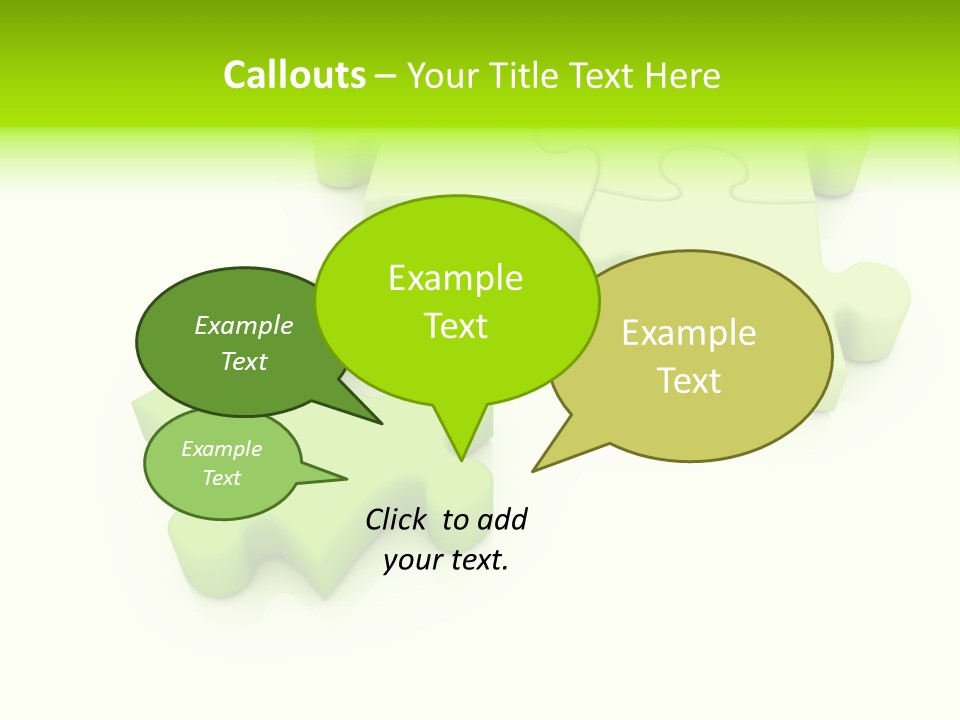 Callouts – Your Title Text Here

Example Text

Example Text

Example Text

Example Text

Click to add your text.